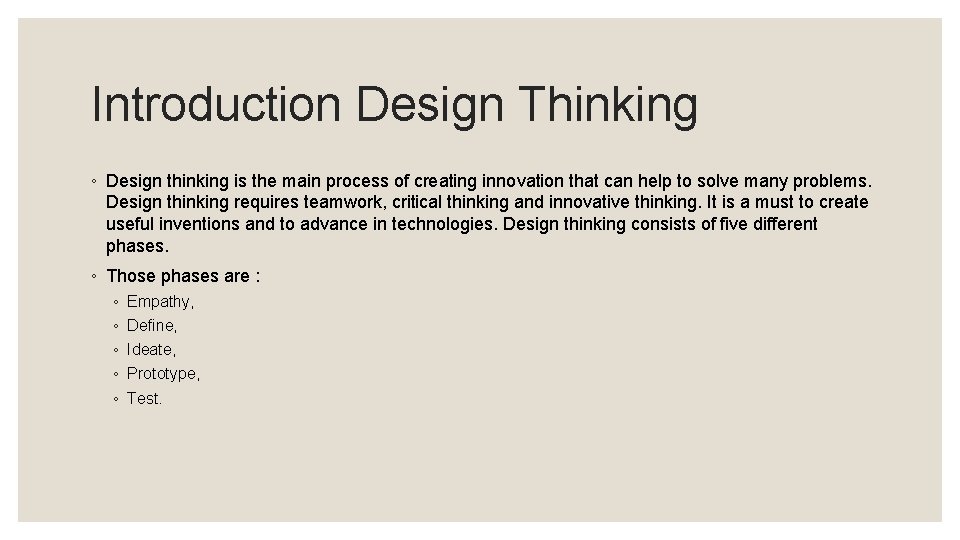 Introduction Design Thinking

◦ Design thinking is the main process of creating innovation that can help to solve many problems. Design thinking requires teamwork, critical thinking and innovative thinking. It is a must to create useful inventions and to advance in technologies. Design thinking consists of five different phases.

◦ Those phases are :
◦ Empathy,
◦ Define,
◦ Ideate,
◦ Prototype,
◦ Test.